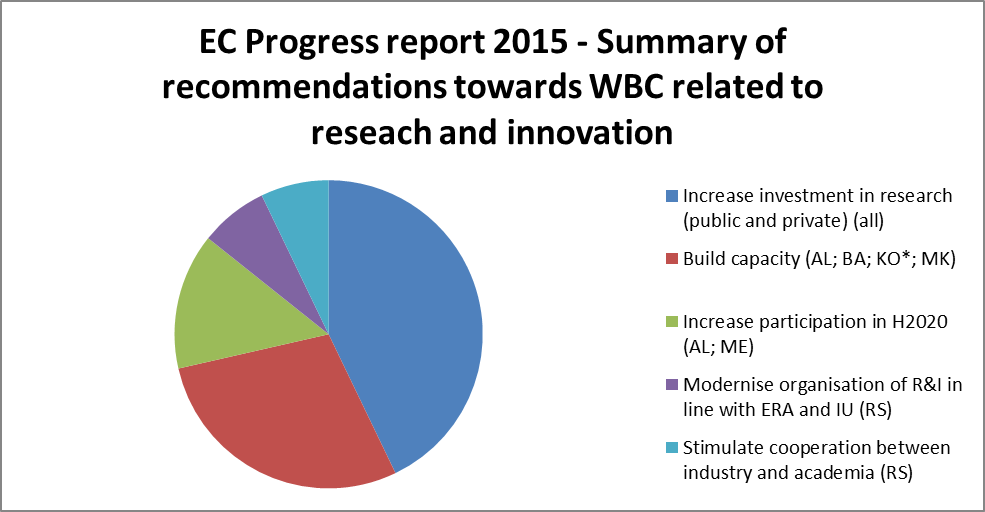 EC Progress report 2015 - Summary of recommendations towards WBC related to reseach and innovation

Increase investment in research (public and private) (all)

Build capacity (AL; BA; KO*; MK)

Increase participation in H2020 (AL; ME)

Modernise organisation of R&I in line with ERA and IU (RS)

Stimulate cooperation between industry and academia (RS)